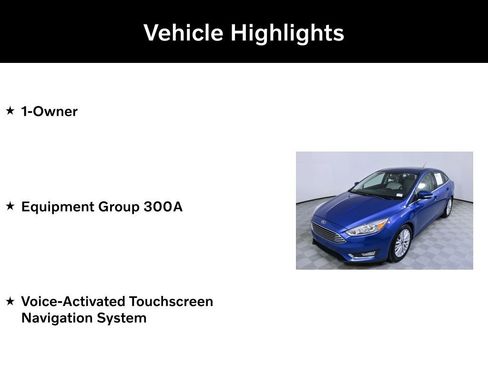 Vehicle Highlights

★ 1-Owner

★ Equipment Group 300A

★ Voice-Activated Touchscreen Navigation System